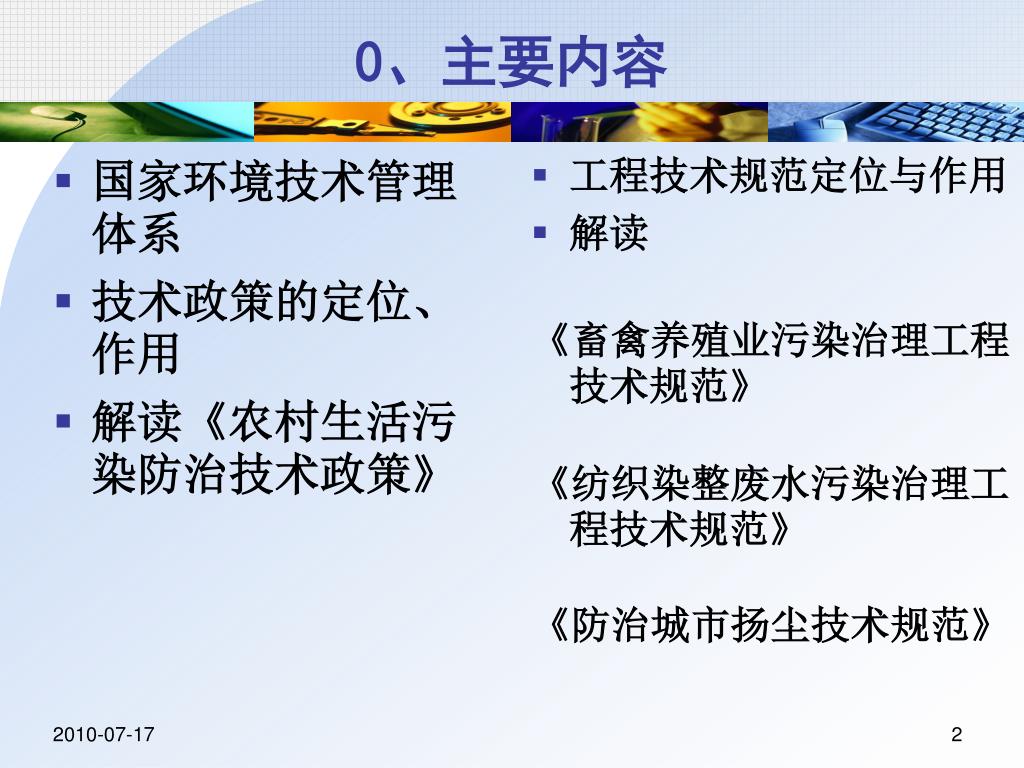 0、主要内容

▪ 国家环境技术管理体系
▪ 技术政策的定位、作用
▪ 解读《农村生活污染防治技术政策》

▪ 工程技术规范定位与作用
▪ 解读

《畜禽养殖业污染治理工程技术规范》

《纺织染整废水污染治理工程技术规范》

《防治城市扬尘技术规范》

2010-07-17

2